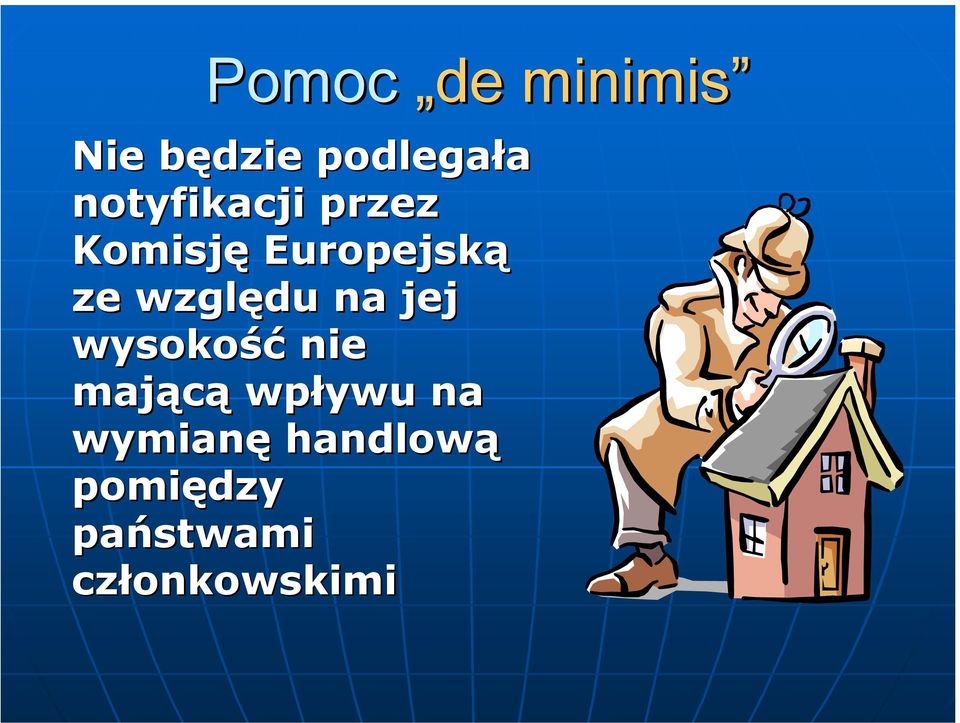 Pomoc „de minimis”

Nie będzie podlegała notyfikacji przez Komisję Europejską ze względu na jej wysokość nie mającą wpływu na wymianę handlową pomiędzy państwami członkowskimi